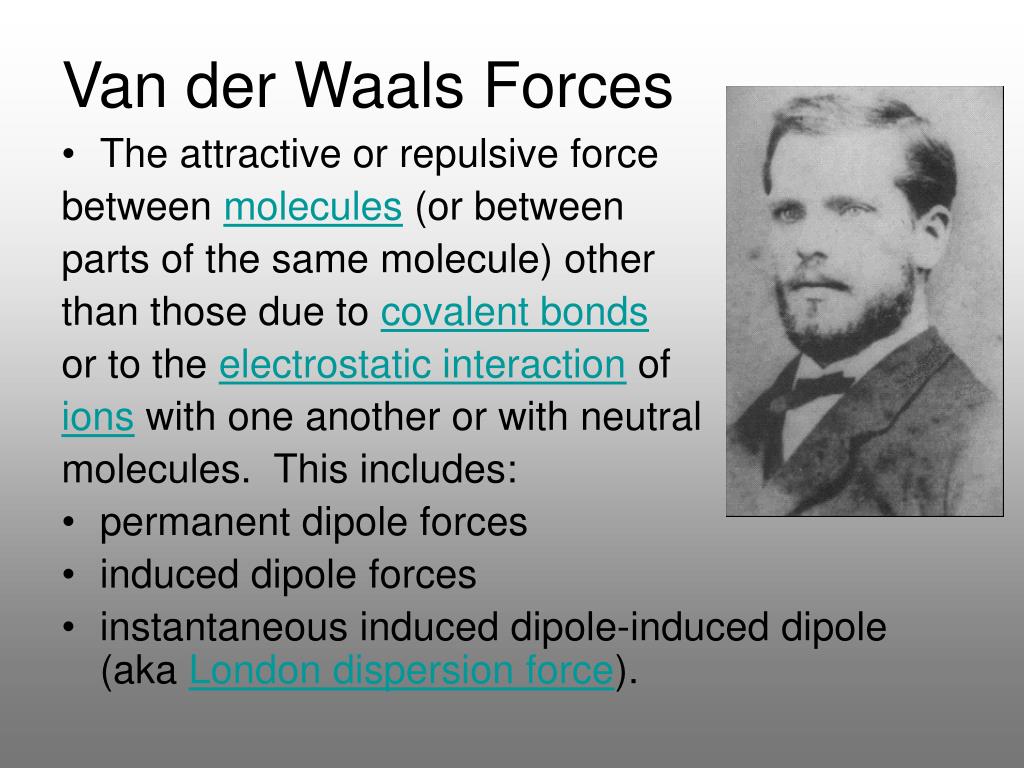 Van der Waals Forces

• The attractive or repulsive force between molecules (or between parts of the same molecule) other than those due to covalent bonds or to the electrostatic interaction of ions with one another or with neutral molecules.  This includes:

• permanent dipole forces
• induced dipole forces
• instantaneous induced dipole-induced dipole (aka London dispersion force).